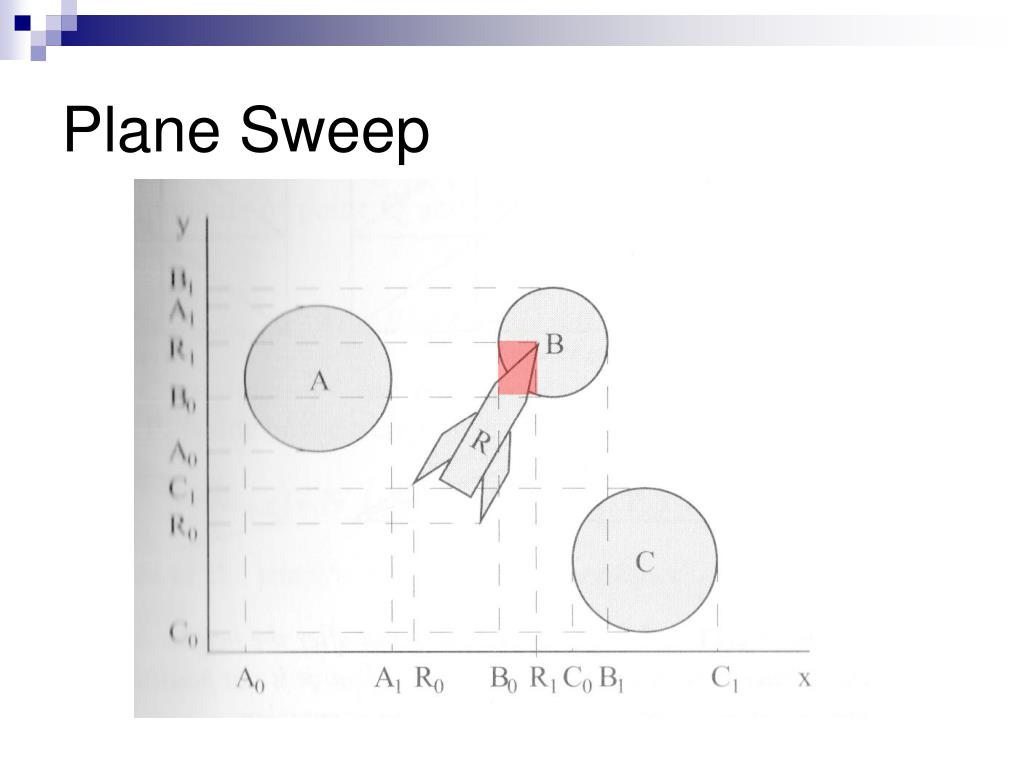 Plane Sweep

y
$B_1$
$A_1$
$R_1$
$B_0$
$A_0$
$C_1$
$R_0$
$C_0$

A
B
R
C

$A_0$ $A_1$ $R_0$ $B_0$ $R_1$ $C_0$ $B_1$ $C_1$ x